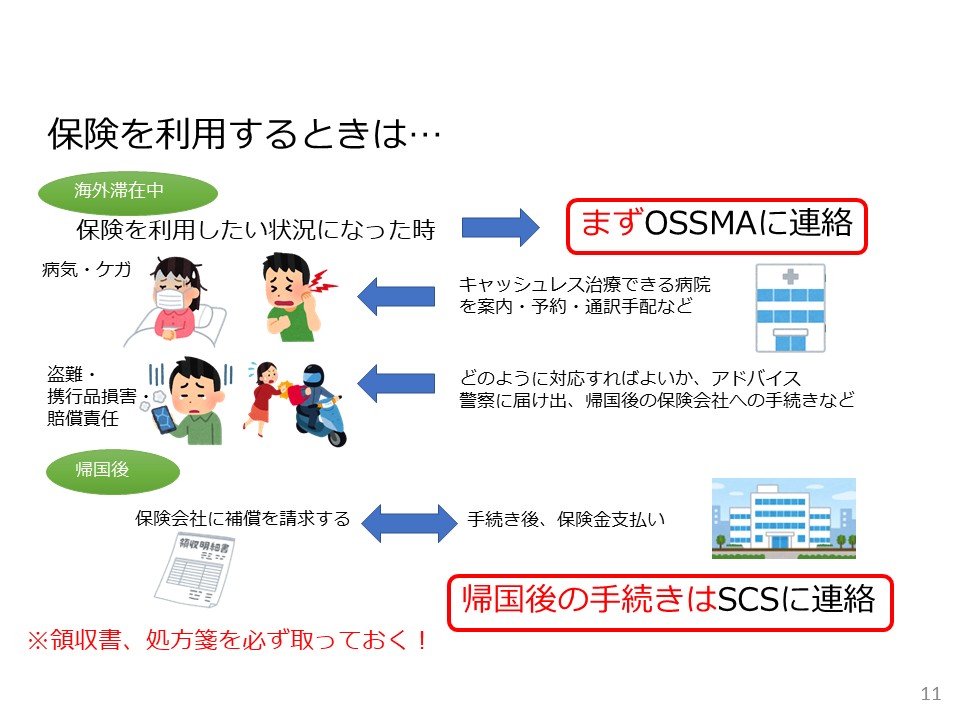 保険を利用するときは…

海外滞在中

保険を利用したい状況になった時

まずOSSMAに連絡

病気・ケガ

キャッシュレス治療できる病院を案内・予約・通訳手配など

盗難・携行品損害・賠償責任

どのように対応すればよいか、アドバイス
警察に届け出、帰国後の保険会社への手続きなど

帰国後

保険会社に補償を請求する

手続き後、保険金支払い

領収明細書

帰国後の手続きはSCSに連絡

※領収書、処方箋を必ず取っておく！

11